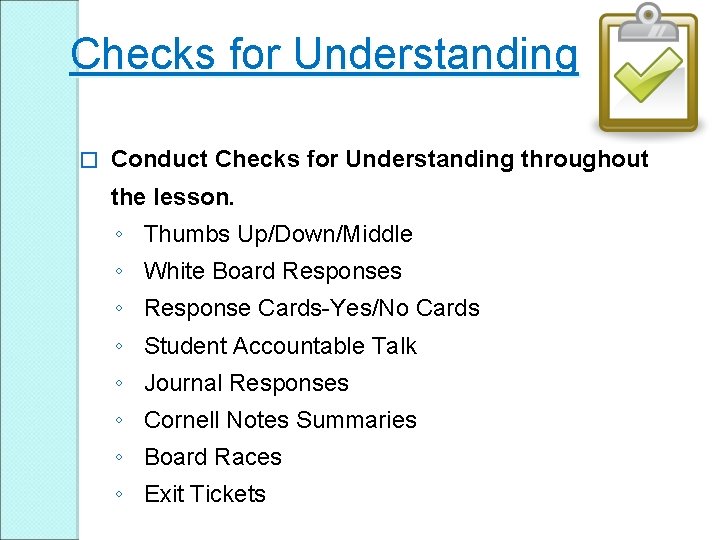 Checks for Understanding

□ Conduct Checks for Understanding throughout the lesson.

◦ Thumbs Up/Down/Middle
◦ White Board Responses
◦ Response Cards-Yes/No Cards
◦ Student Accountable Talk
◦ Journal Responses
◦ Cornell Notes Summaries
◦ Board Races
◦ Exit Tickets